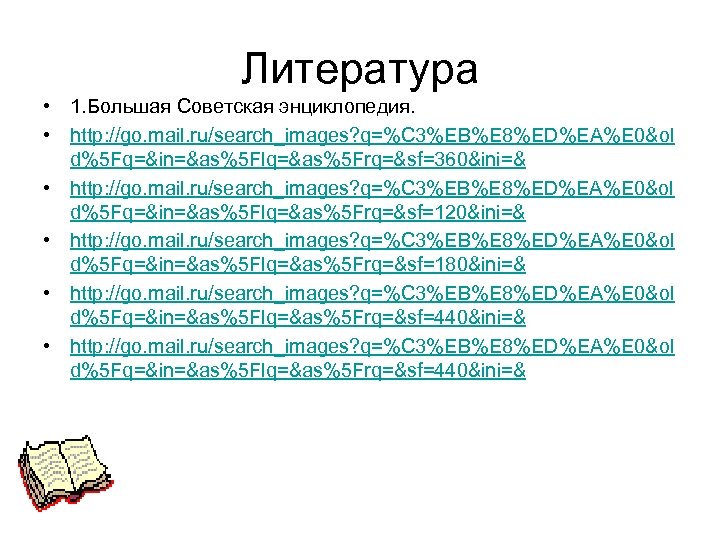 Литература

• 1.Большая Советская энциклопедия.
• http://go.mail.ru/search_images?q=%C3%EB%E8%ED%EA%E0&old%5Fq=&in=&as%5Flq=&as%5Frq=&sf=360&ini=&
• http://go.mail.ru/search_images?q=%C3%EB%E8%ED%EA%E0&old%5Fq=&in=&as%5Flq=&as%5Frq=&sf=120&ini=&
• http://go.mail.ru/search_images?q=%C3%EB%E8%ED%EA%E0&old%5Fq=&in=&as%5Flq=&as%5Frq=&sf=180&ini=&
• http://go.mail.ru/search_images?q=%C3%EB%E8%ED%EA%E0&old%5Fq=&in=&as%5Flq=&as%5Frq=&sf=440&ini=&
• http://go.mail.ru/search_images?q=%C3%EB%E8%ED%EA%E0&old%5Fq=&in=&as%5Flq=&as%5Frq=&sf=440&ini=&